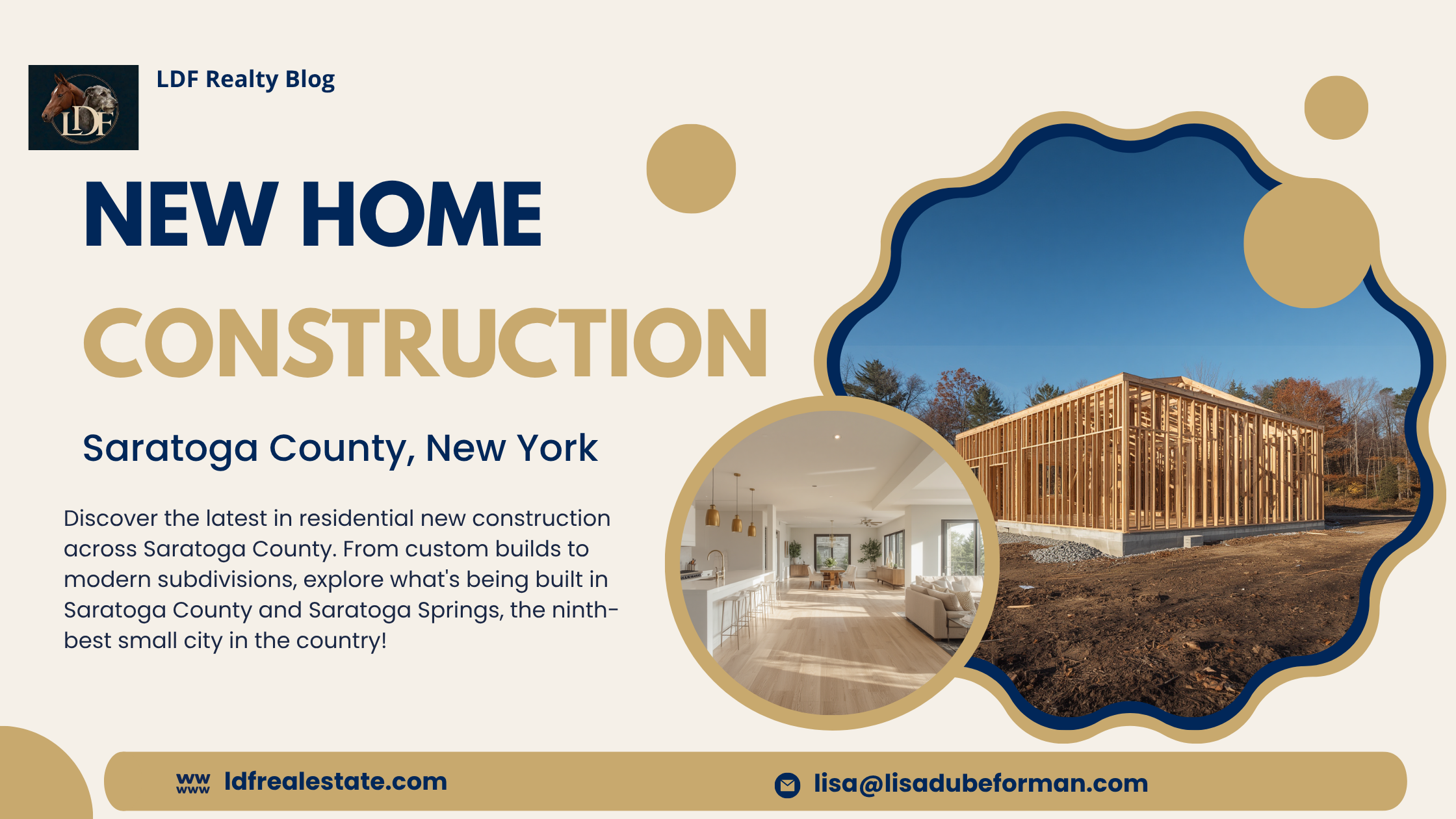 LDF

LDF Realty Blog

NEW HOME

CONSTRUCTION

Saratoga County, New York

Discover the latest in residential new construction across Saratoga County. From custom builds to modern subdivisions, explore what's being built in Saratoga County and Saratoga Springs, the ninth-best small city in the country!

www ldfrealestate.com

lisa@lisadubeforman.com